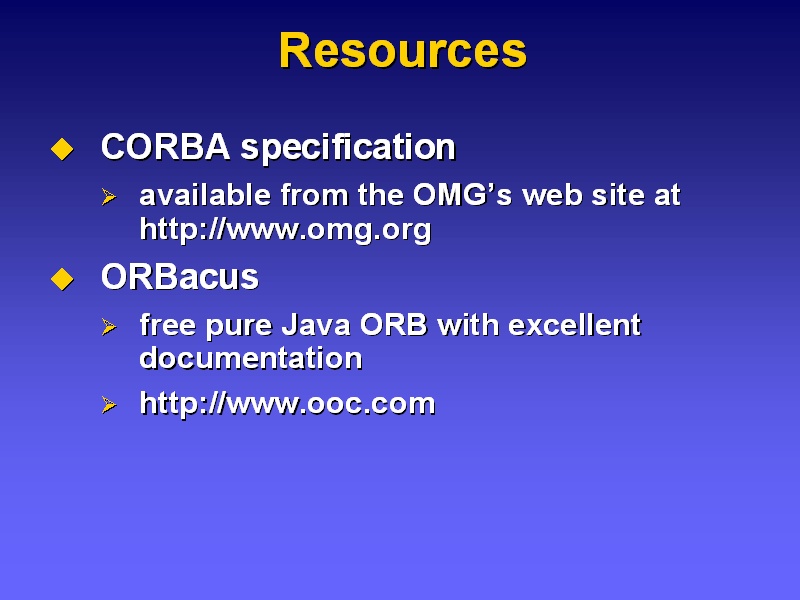 Resources

◆ CORBA specification
  ➢ available from the OMG's web site at http://www.omg.org

◆ ORBacus
  ➢ free pure Java ORB with excellent documentation
  ➢ http://www.ooc.com